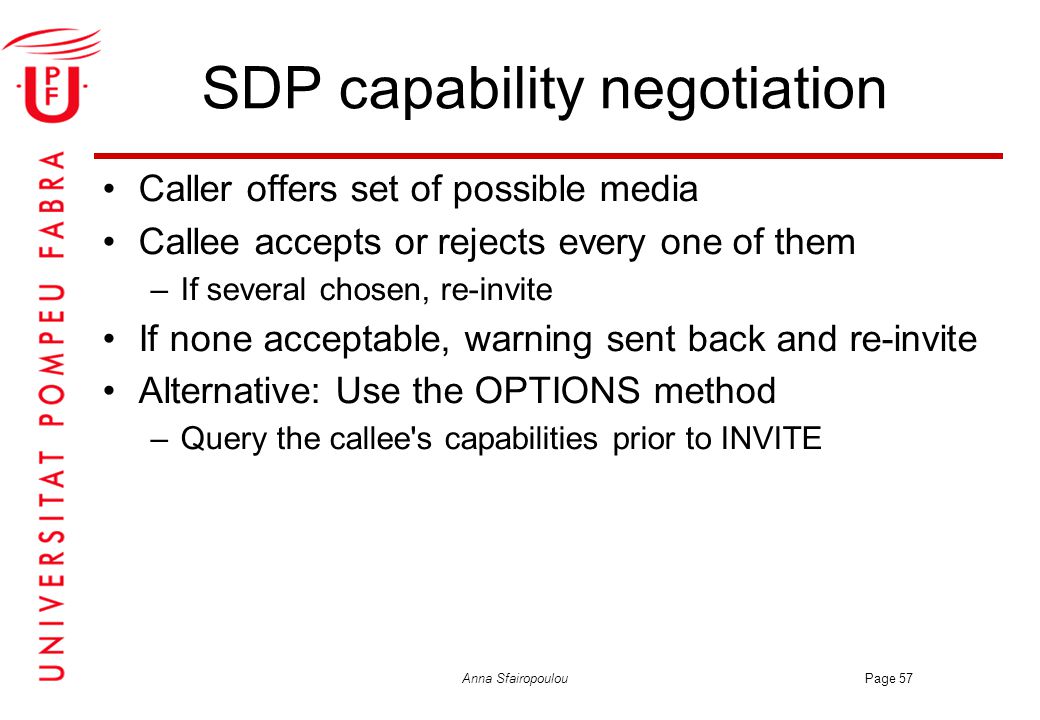 UPF

UNIVERSITAT POMPEU FABRA

SDP capability negotiation

• Caller offers set of possible media
• Callee accepts or rejects every one of them
  – If several chosen, re-invite
• If none acceptable, warning sent back and re-invite
• Alternative: Use the OPTIONS method
  – Query the callee's capabilities prior to INVITE

Anna Sfairopoulou

Page 57